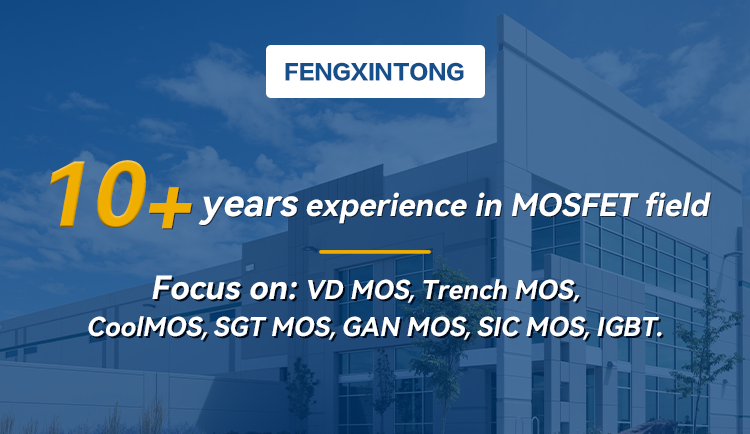 FENGXINTONG

10+ years experience in MOSFET field

Focus on: VD MOS, Trench MOS, CoolMOS, SGT MOS, GAN MOS, SIC MOS, IGBT.